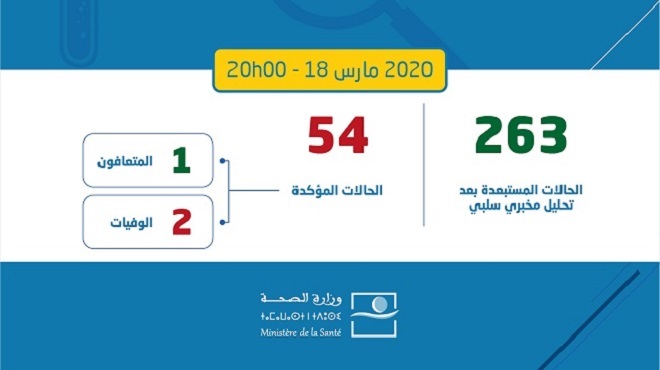 18 مارس 2020 - 20h00

263
الحالات المستبعدة بعد تحليل مخبري سلبي

54
الحالات المؤكدة

1 المتعافون

2 الوفيات

وزارة الصحة
ⵜⴰⵎⴰⵡⴰⵙⵜ ⵏ ⵜⴷⵓⵙⵉ
Ministère de la Santé